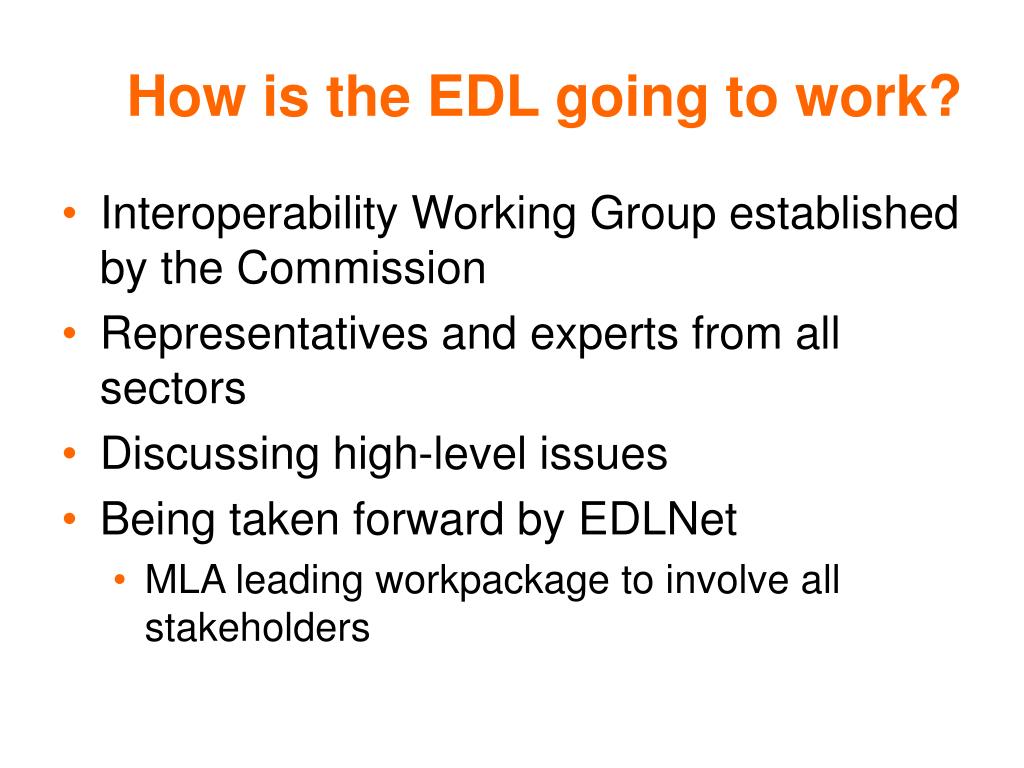 How is the EDL going to work?

• Interoperability Working Group established by the Commission
• Representatives and experts from all sectors
• Discussing high-level issues
• Being taken forward by EDLNet
  • MLA leading workpackage to involve all stakeholders